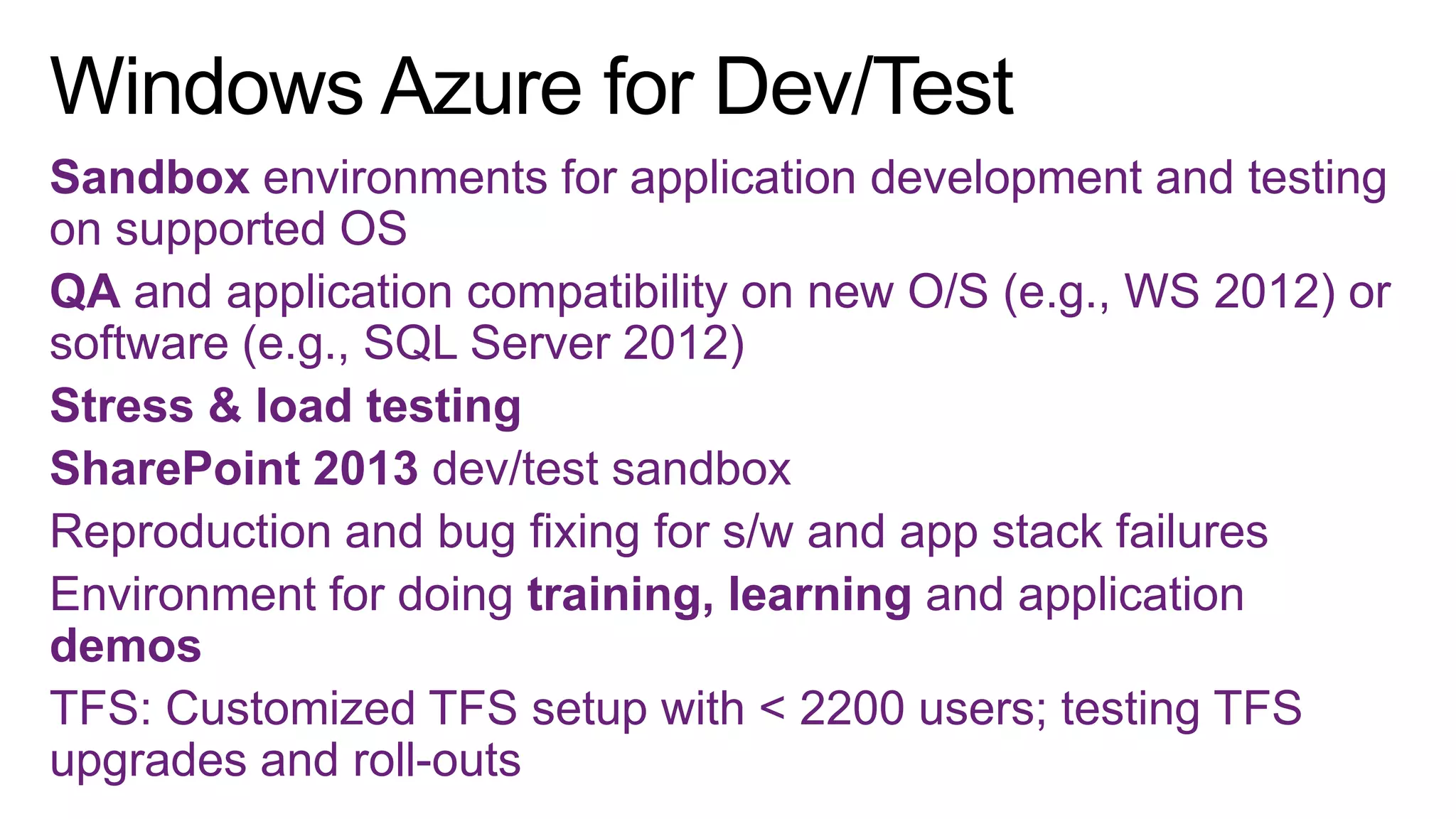 Windows Azure for Dev/Test

Sandbox environments for application development and testing on supported OS

QA and application compatibility on new O/S (e.g., WS 2012) or software (e.g., SQL Server 2012)

Stress & load testing

SharePoint 2013 dev/test sandbox

Reproduction and bug fixing for s/w and app stack failures

Environment for doing training, learning and application demos

TFS: Customized TFS setup with < 2200 users; testing TFS upgrades and roll-outs